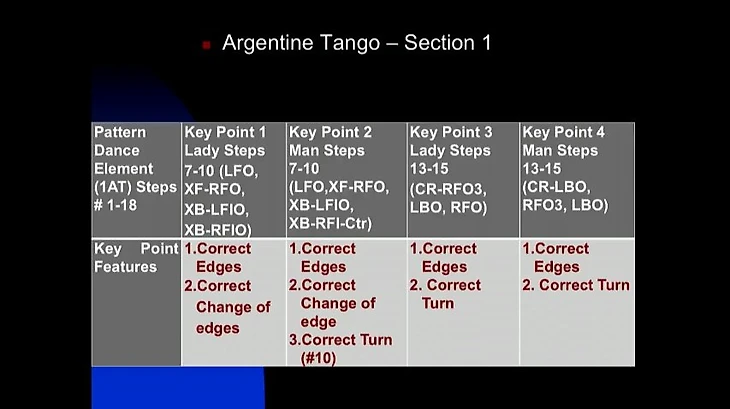 Argentine Tango – Section 1

| Pattern Dance Element (1AT) Steps # 1-18 | Key Point 1 Lady Steps 7-10 (LFO, XF-RFO, XB-LFIO, XB-RFIO) | Key Point 2 Man Steps 7-10 (LFO,XF-RFO, XB-LFIO, XB-RFI-Ctr) | Key Point 3 Lady Steps 13-15 (CR-RFO3, LBO, RFO) | Key Point 4 Man Steps 13-15 (CR-LBO, RFO3, LBO) |
|---|---|---|---|---|
| Key Point Features | 1.Correct Edges 2.Correct Change of edges | 1.Correct Edges 2.Correct Change of edge 3.Correct Turn (#10) | 1.Correct Edges 2. Correct Turn | 1.Correct Edges 2. Correct Turn |